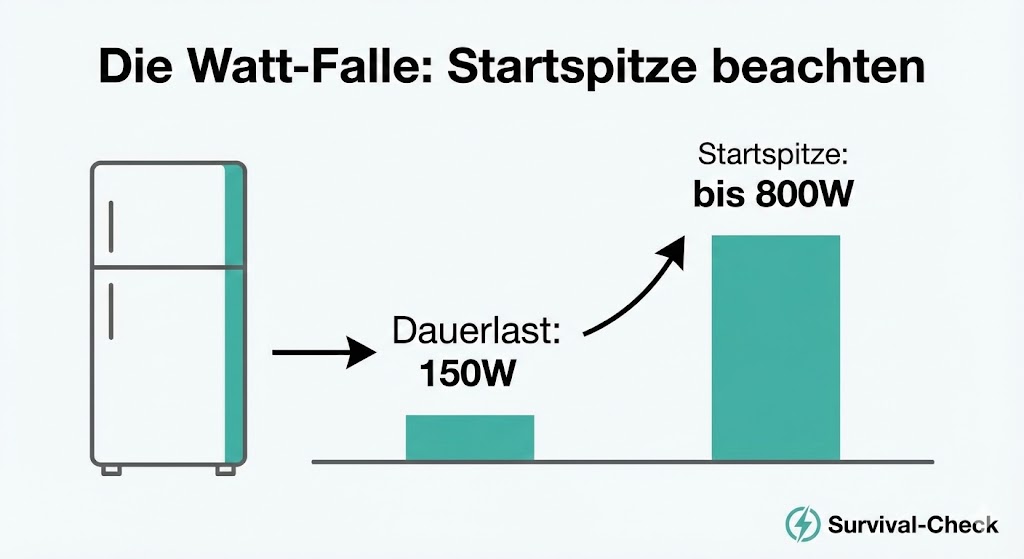 Die Watt-Falle: Startspitze beachten

Dauerlast:
150W

Startspitze:
bis 800W

Survival-Check